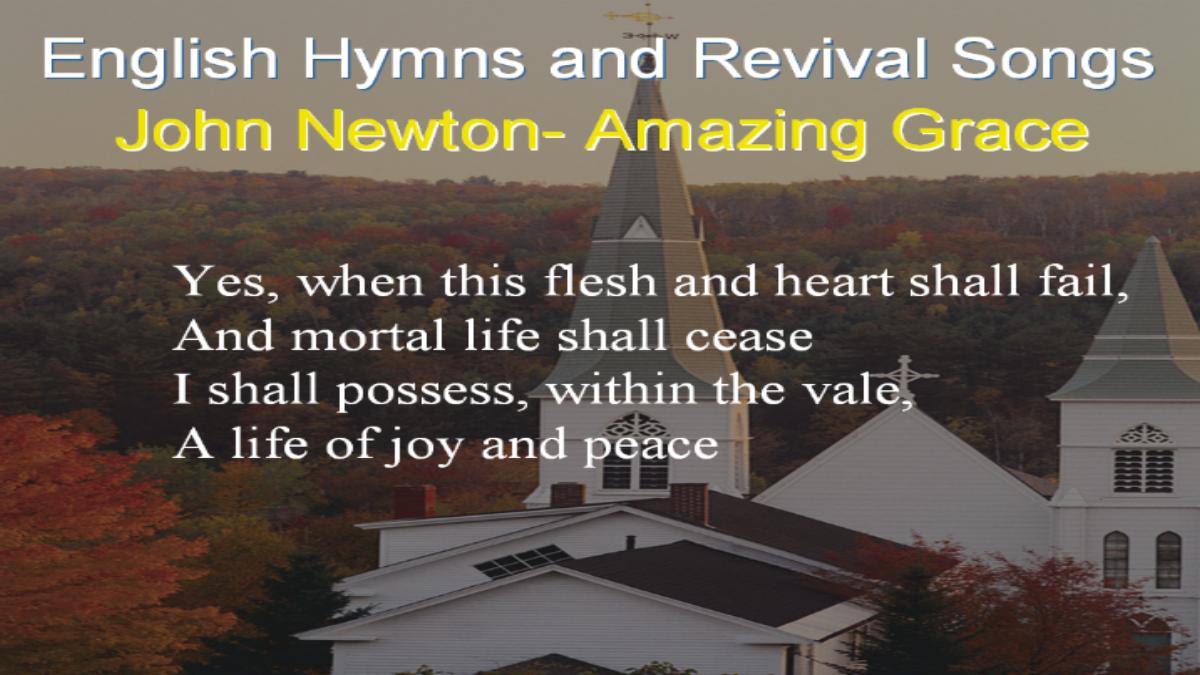 English Hymns and Revival Songs
John Newton- Amazing Grace

Yes, when this flesh and heart shall fail,
And mortal life shall cease
I shall possess, within the vale,
A life of joy and peace